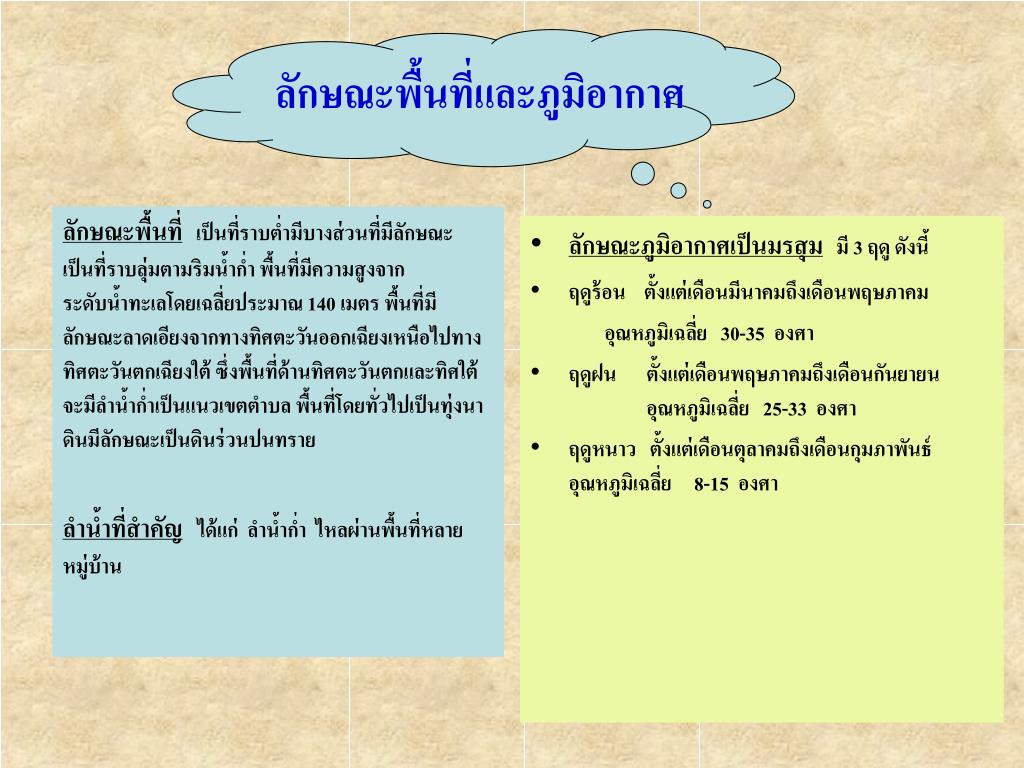 ลักษณะพื้นที่และภูมิอากาศ

ลักษณะพื้นที่ เป็นที่ราบต่ำมีบางส่วนที่มีลักษณะเป็นที่ราบลุ่มตามริมน้ำก่ำ พื้นที่มีความสูงจากระดับน้ำทะเลโดยเฉลี่ยประมาณ 140 เมตร พื้นที่มีลักษณะลาดเอียงจากทางทิศตะวันออกเฉียงเหนือไปทางทิศตะวันตกเฉียงใต้ ซึ่งพื้นที่ด้านทิศตะวันตกและทิศใต้จะมีลำน้ำก่ำเป็นแนวเขตตำบล พื้นที่โดยทั่วไปเป็นทุ่งนา ดินมีลักษณะเป็นดินร่วนปนทราย

ลำน้ำที่สำคัญ ได้แก่ ลำน้ำก่ำ ไหลผ่านพื้นที่หลายหมู่บ้าน

• ลักษณะภูมิอากาศเป็นมรสุม มี 3 ฤดู ดังนี้
• ฤดูร้อน ตั้งแต่เดือนมีนาคมถึงเดือนพฤษภาคม อุณหภูมิเฉลี่ย 30-35 องศา
• ฤดูฝน ตั้งแต่เดือนพฤษภาคมถึงเดือนกันยายน อุณหภูมิเฉลี่ย 25-33 องศา
• ฤดูหนาว ตั้งแต่เดือนตุลาคมถึงเดือนกุมภาพันธ์ อุณหภูมิเฉลี่ย 8-15 องศา